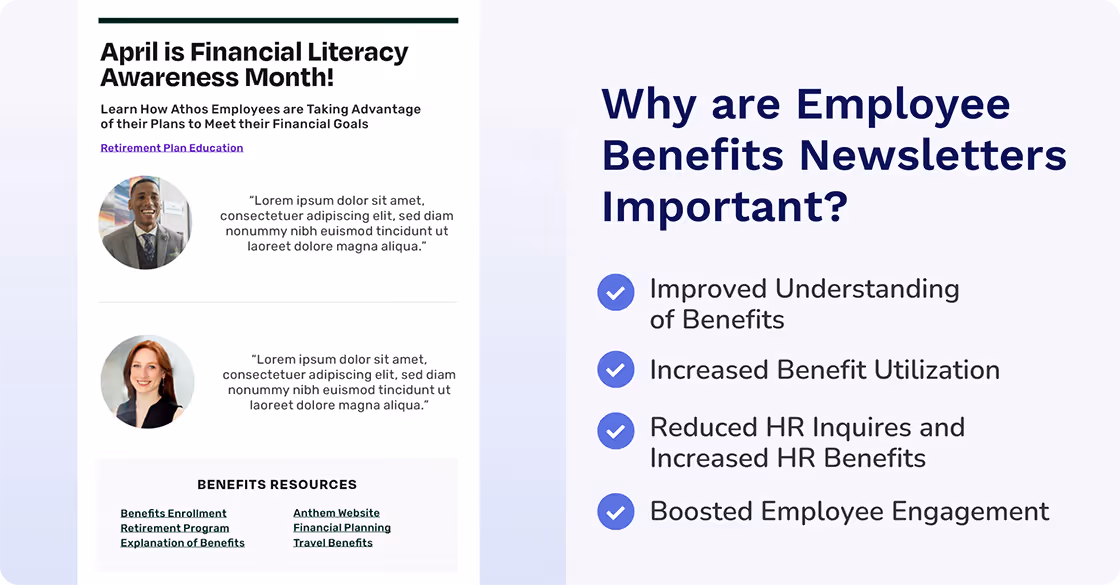 April is Financial Literacy Awareness Month!

Learn How Athos Employees are Taking Advantage of their Plans to Meet their Financial Goals

Retirement Plan Education

"Lorem ipsum dolor sit amet, consectetuer adipiscing elit, sed diam nonummy nibh euismod tincidunt ut laoreet dolore magna aliqua."

"Lorem ipsum dolor sit amet, consectetuer adipiscing elit, sed diam nonummy nibh euismod tincidunt ut laoreet dolore magna aliqua."

BENEFITS RESOURCES

Benefits Enrollment
Retirement Program
Explanation of Benefits

Anthem Website
Financial Planning
Travel Benefits

Why are Employee Benefits Newsletters Important?

Improved Understanding of Benefits

Increased Benefit Utilization

Reduced HR Inquires and Increased HR Benefits

Boosted Employee Engagement